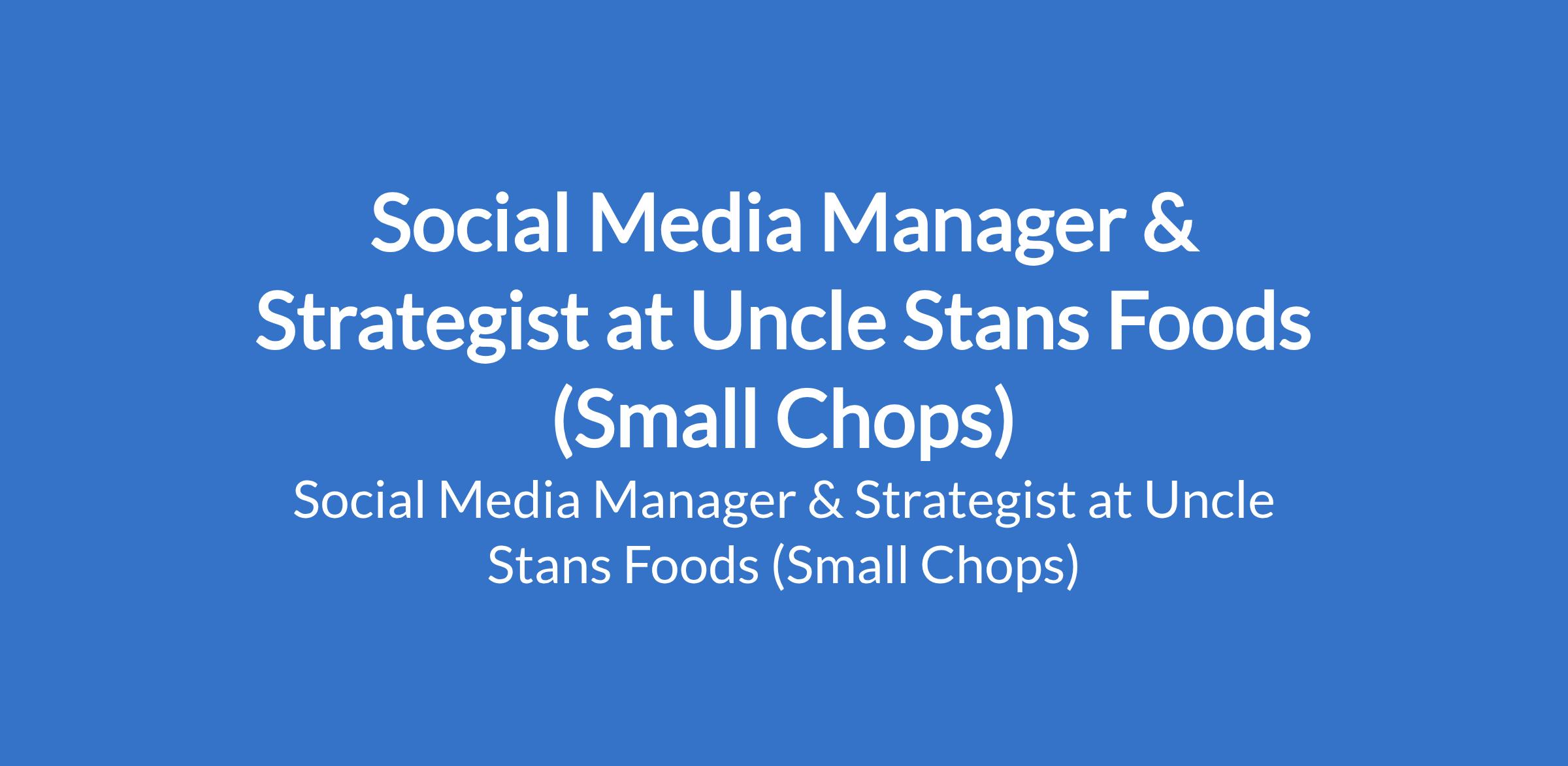 Social Media Manager & Strategist at Uncle Stans Foods (Small Chops)

Social Media Manager & Strategist at Uncle Stans Foods (Small Chops)